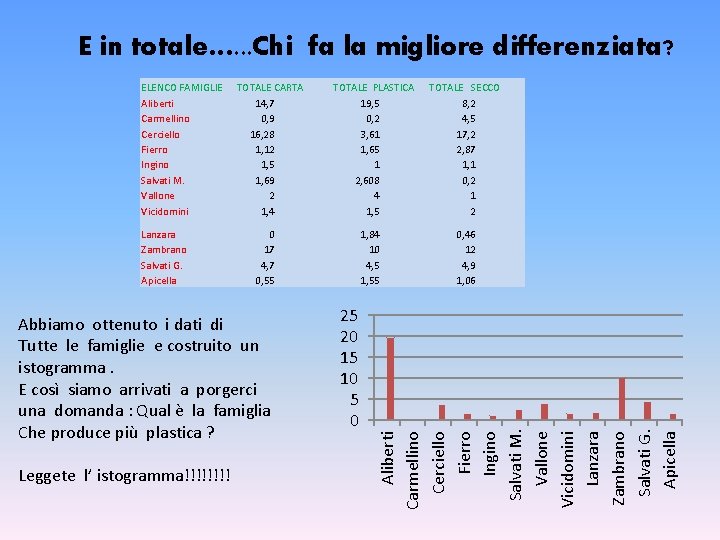 E in totale……Chi fa la migliore differenziata?

| ELENCO FAMIGLIE | TOTALE CARTA | TOTALE PLASTICA | TOTALE SECCO |
|---|---|---|---|
| Aliberti | 14,7 | 19,5 | 8,2 |
| Carmellino | 0,9 | 0,2 | 4,5 |
| Cerciello | 16,28 | 3,61 | 17,2 |
| Fierro | 1,12 | 1,65 | 2,87 |
| Ingino | 1,5 | 1 | 1,1 |
| Salvati M. | 1,69 | 2,608 | 0,2 |
| Vallone | 2 | 4 | 1 |
| Vicidomini | 1,4 | 1,5 | 2 |
| Lanzara | 0 | 1,84 | 0,46 |
| Zambrano | 17 | 10 | 12 |
| Salvati G. | 4,7 | 4,5 | 4,9 |
| Apicella | 0,55 | 1,55 | 1,06 |

Abbiamo ottenuto i dati di Tutte le famiglie e costruito un istogramma .
E così siamo arrivati a porgerci una domanda : Qual è la famiglia Che produce più plastica ?

Leggete l' istogramma!!!!!!!!

25
20
15
10
5
0
Aliberti
Carmellino
Cerciello
Fierro
Ingino
Salvati M.
Vallone
Vicidomini
Lanzara
Zambrano
Salvati G.
Apicella